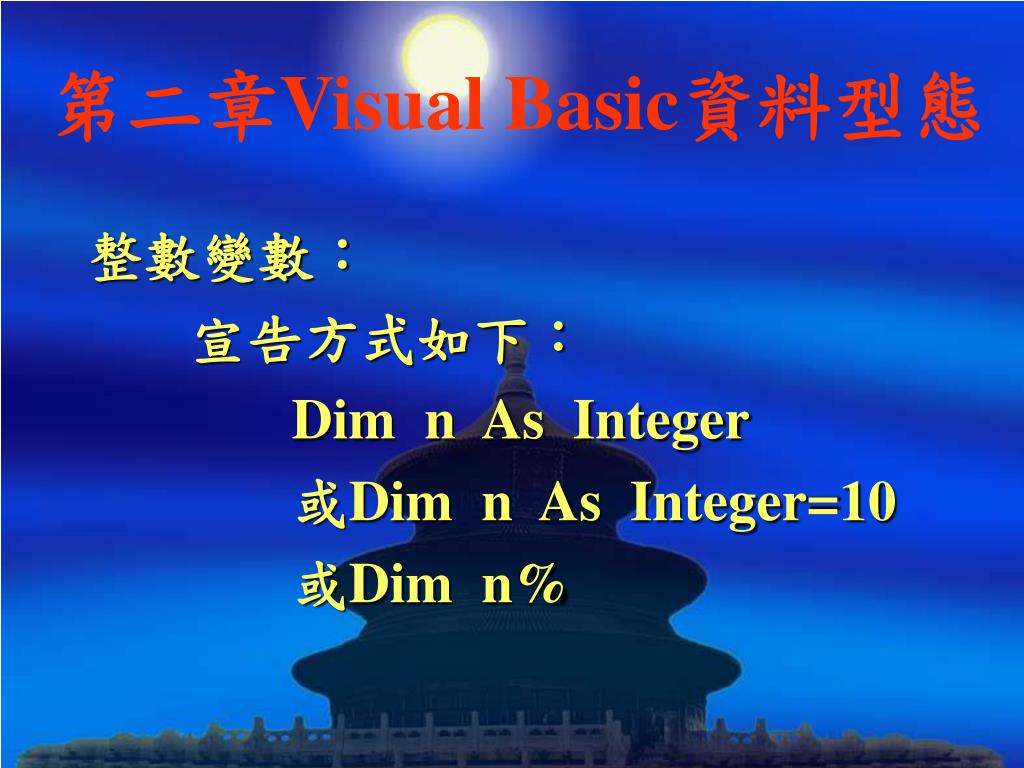 第二章Visual Basic資料型態

整數變數：

宣告方式如下：

Dim n As Integer

或Dim n As Integer=10

或Dim n%